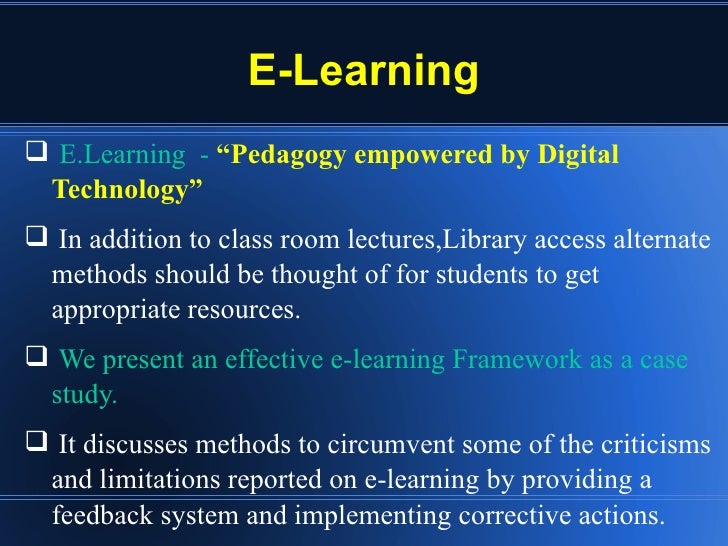 E-Learning

❑ E.Learning - “Pedagogy empowered by Digital Technology”

❑ In addition to class room lectures,Library access alternate methods should be thought of for students to get appropriate resources.

❑ We present an effective e-learning Framework as a case study.

❑ It discusses methods to circumvent some of the criticisms and limitations reported on e-learning by providing a feedback system and implementing corrective actions.